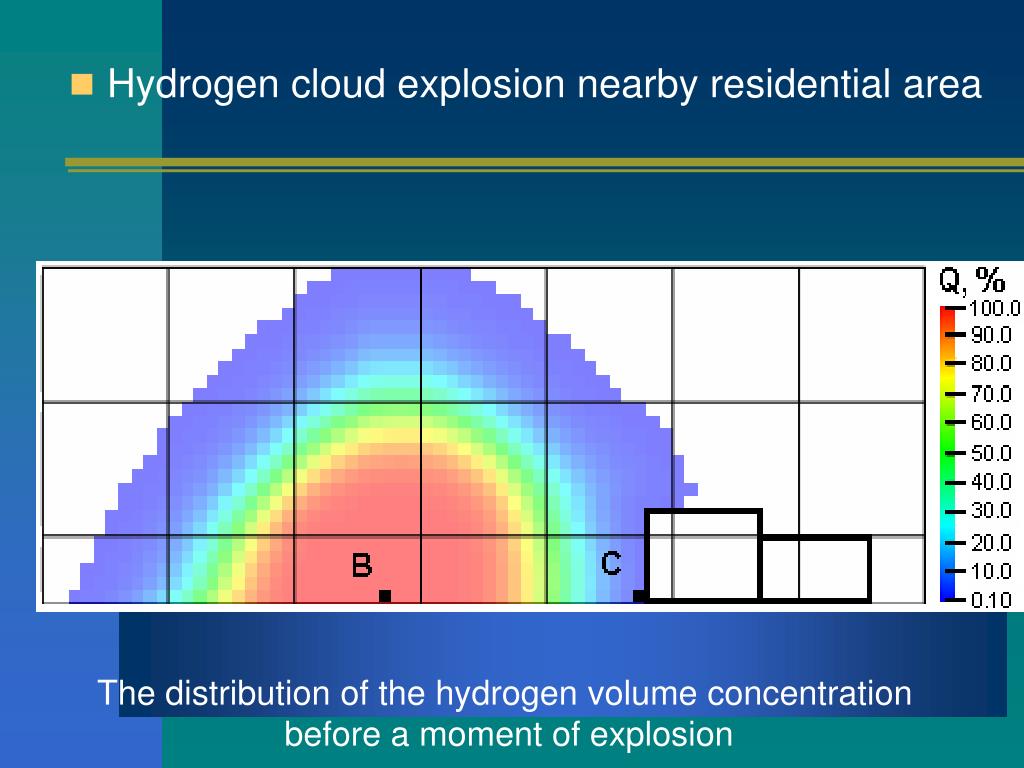 Hydrogen cloud explosion nearby residential area

B

C

Q, %
100.0
90.0
80.0
70.0
60.0
50.0
40.0
30.0
20.0
10.0
0.10

The distribution of the hydrogen volume concentration before a moment of explosion